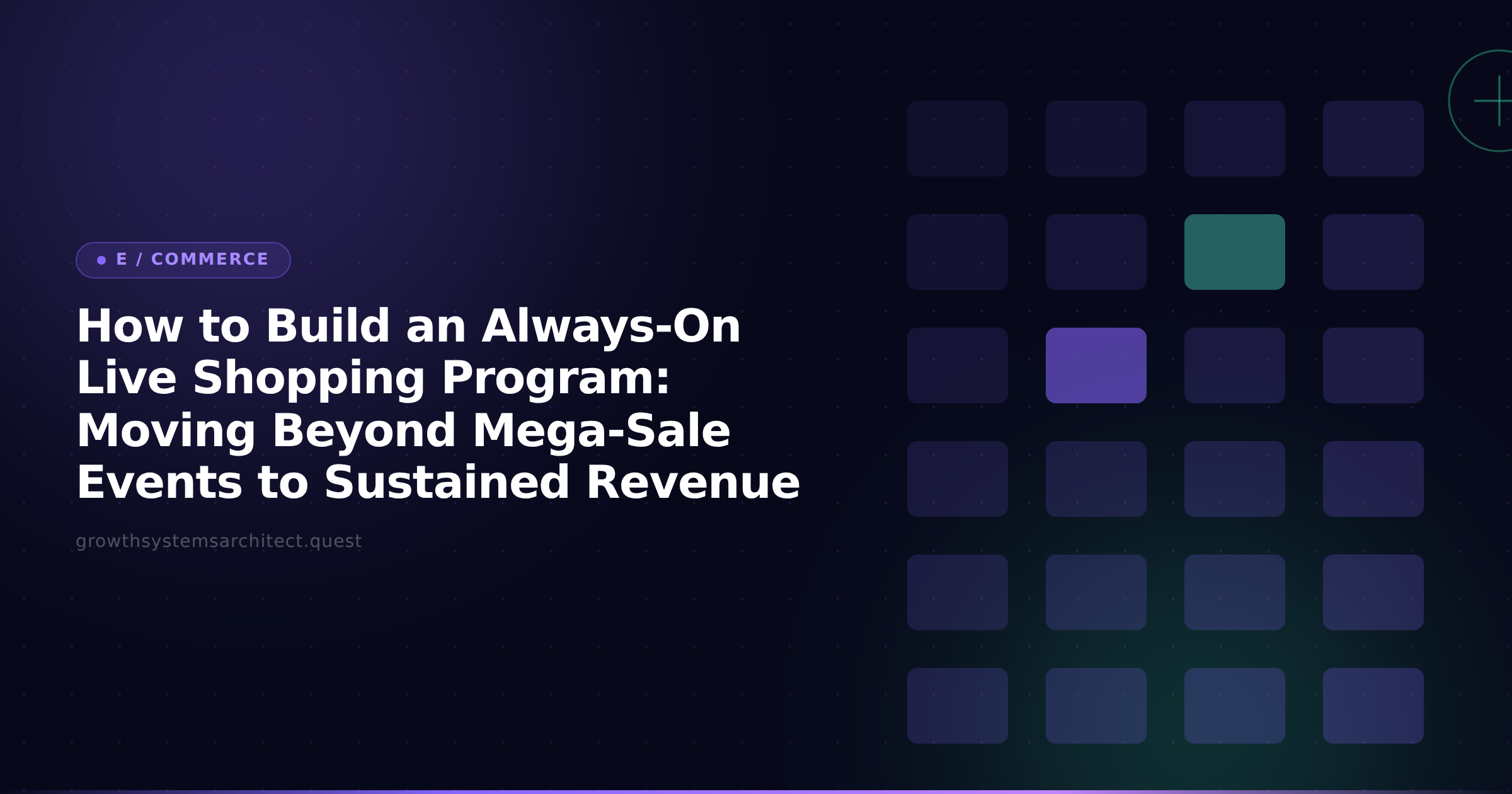 E / COMMERCE

How to Build an Always-On Live Shopping Program: Moving Beyond Mega-Sale Events to Sustained Revenue

growthsystemsarchitect.quest